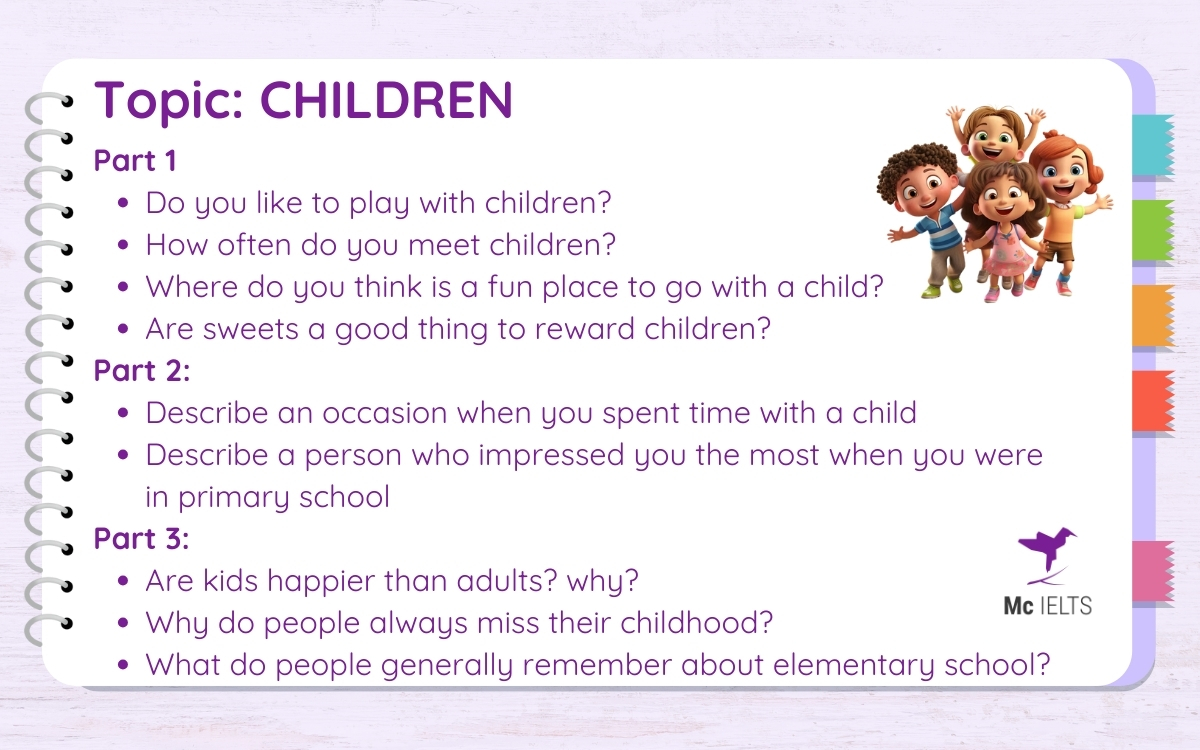 Topic: CHILDREN

Part 1

- Do you like to play with children?
- How often do you meet children?
- Where do you think is a fun place to go with a child?
- Are sweets a good thing to reward children?

Part 2:

- Describe an occasion when you spent time with a child
- Describe a person who impressed you the most when you were in primary school

Part 3:

- Are kids happier than adults? why?
- Why do people always miss their childhood?
- What do people generally remember about elementary school?

Mc IELTS